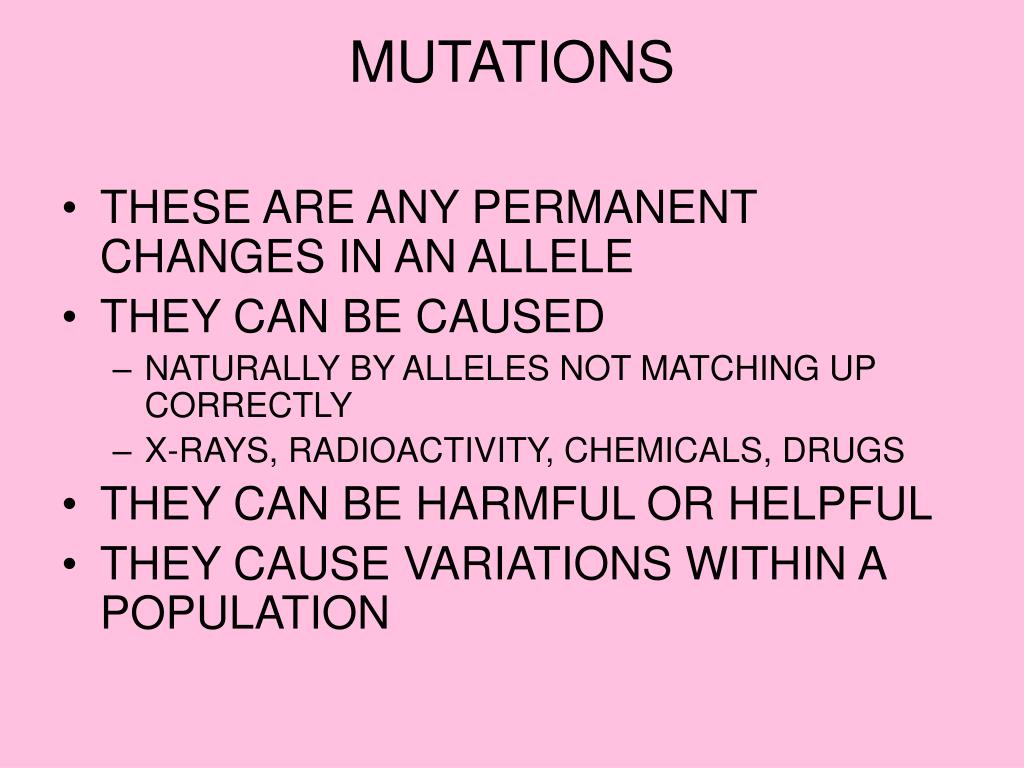 MUTATIONS

• THESE ARE ANY PERMANENT CHANGES IN AN ALLELE
• THEY CAN BE CAUSED
– NATURALLY BY ALLELES NOT MATCHING UP CORRECTLY
– X-RAYS, RADIOACTIVITY, CHEMICALS, DRUGS
• THEY CAN BE HARMFUL OR HELPFUL
• THEY CAUSE VARIATIONS WITHIN A POPULATION